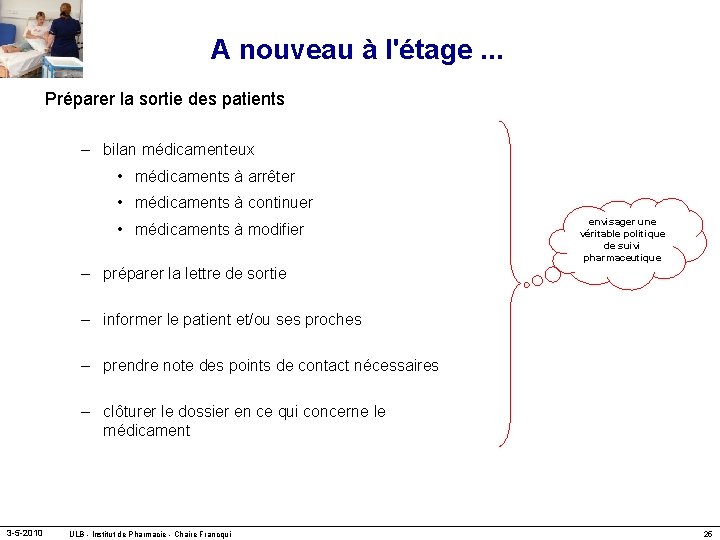 A nouveau à l'étage ...

Préparer la sortie des patients

– bilan médicamenteux
• médicaments à arrêter
• médicaments à continuer
• médicaments à modifier

– préparer la lettre de sortie

– informer le patient et/ou ses proches

– prendre note des points de contact nécessaires

– clôturer le dossier en ce qui concerne le médicament

envisager une véritable politique de suivi pharmaceutique

3-5-2010 ULB - Institut de Pharmacie - Chaire Francqui 26